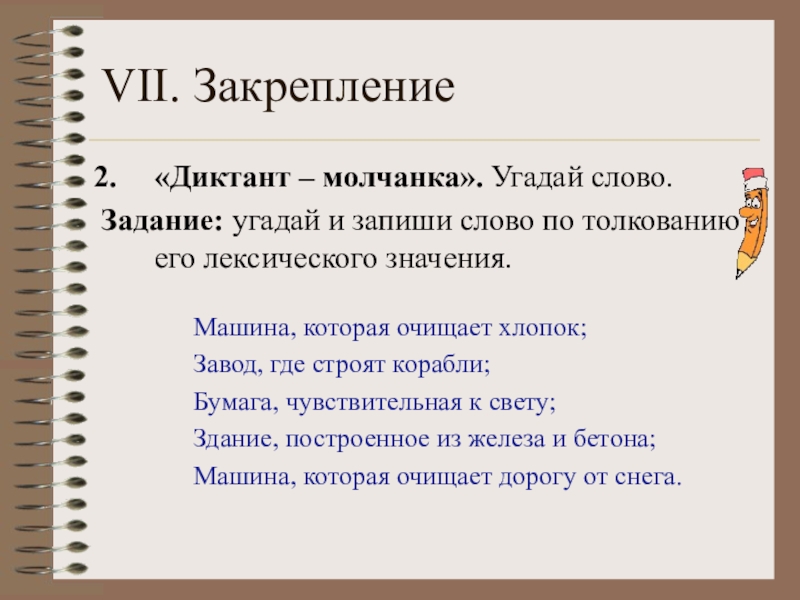 VII. Закрепление

2. «Диктант – молчанка». Угадай слово.

Задание: угадай и запиши слово по толкованию его лексического значения.

Машина, которая очищает хлопок;

Завод, где строят корабли;

Бумага, чувствительная к свету;

Здание, построенное из железа и бетона;

Машина, которая очищает дорогу от снега.